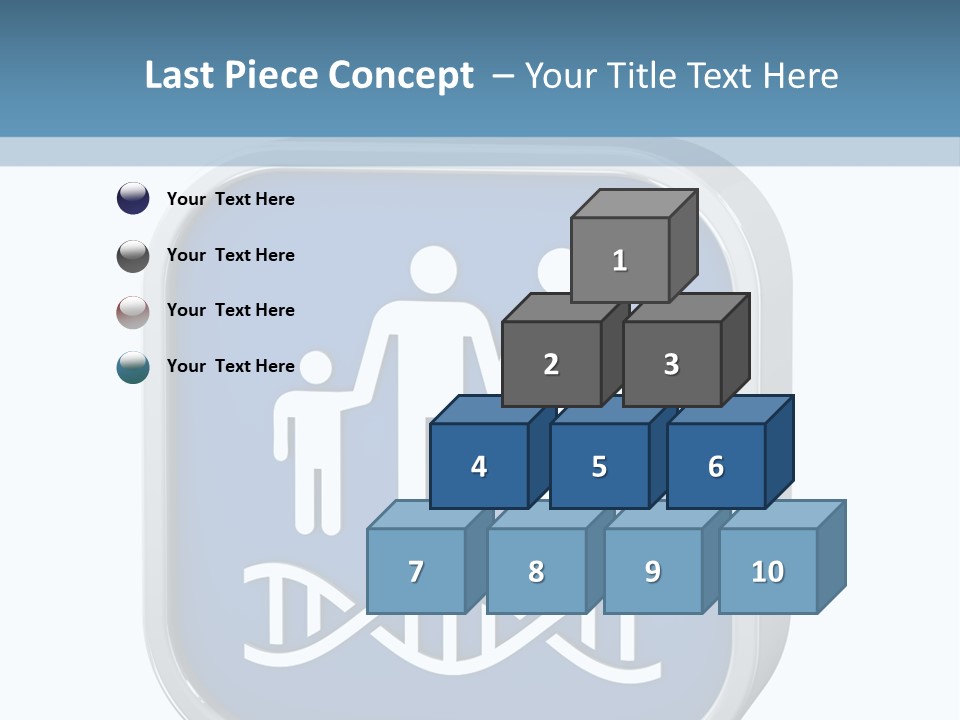 Last Piece Concept – Your Title Text Here

Your Text Here

Your Text Here

Your Text Here

Your Text Here

1

2

3

4

5

6

7

8

9

10